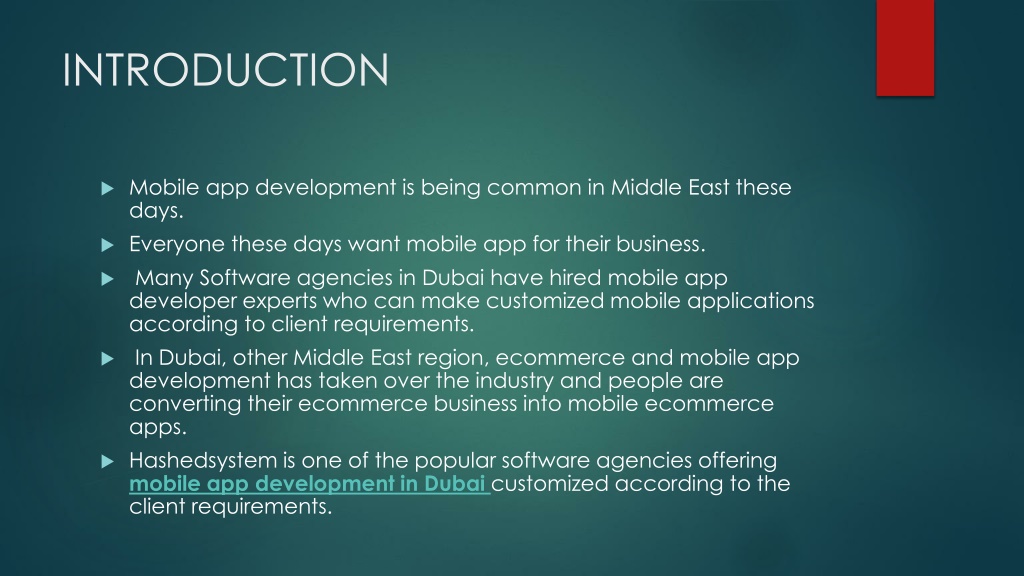 INTRODUCTION

Mobile app development is being common in Middle East these days.

Everyone these days want mobile app for their business.

Many Software agencies in Dubai have hired mobile app developer experts who can make customized mobile applications according to client requirements.

In Dubai, other Middle East region, ecommerce and mobile app development has taken over the industry and people are converting their ecommerce business into mobile ecommerce apps.

Hashedsystem is one of the popular software agencies offering mobile app development in Dubai customized according to the client requirements.